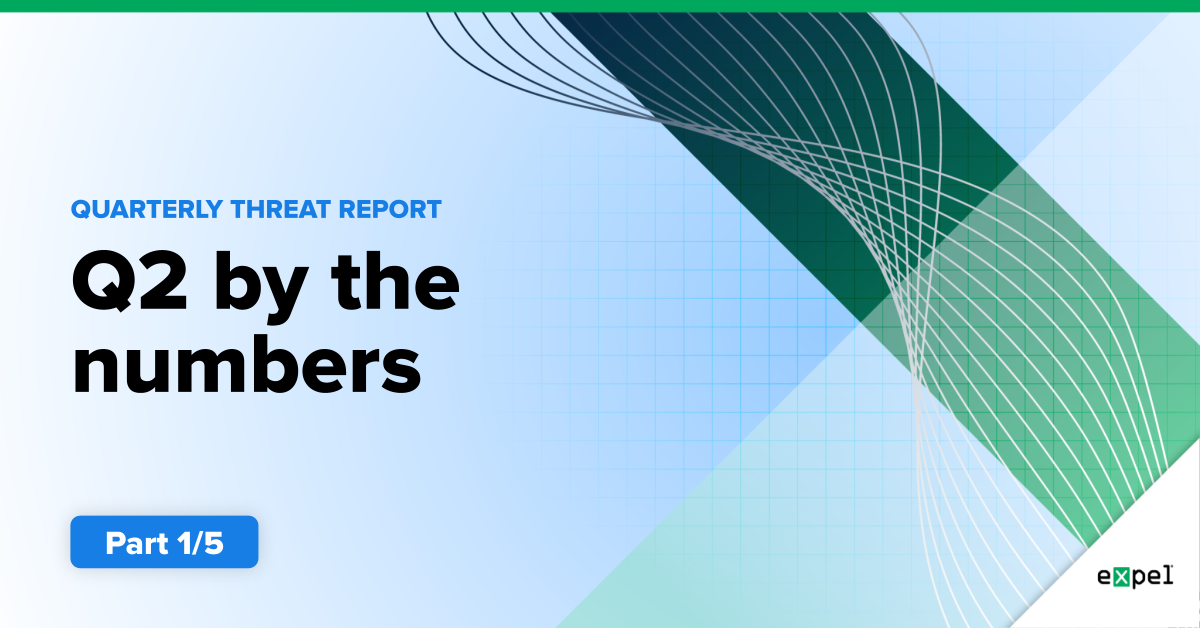 QUARTERLY THREAT REPORT

Q2 by the numbers

Part 1/5

expel